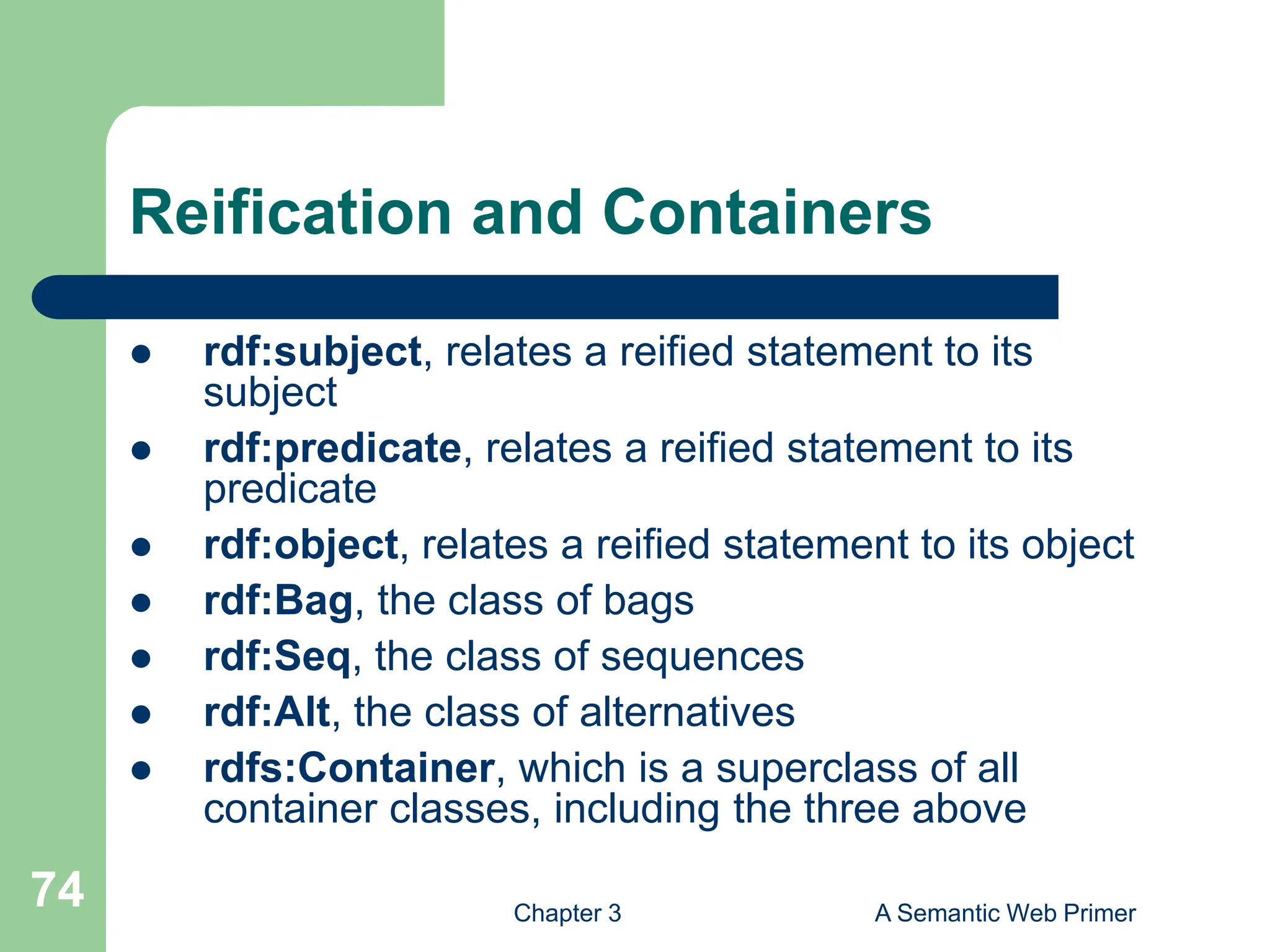 Reification and Containers

- rdf:subject, relates a reified statement to its subject
- rdf:predicate, relates a reified statement to its predicate
- rdf:object, relates a reified statement to its object
- rdf:Bag, the class of bags
- rdf:Seq, the class of sequences
- rdf:Alt, the class of alternatives
- rdfs:Container, which is a superclass of all container classes, including the three above

74

Chapter 3

A Semantic Web Primer